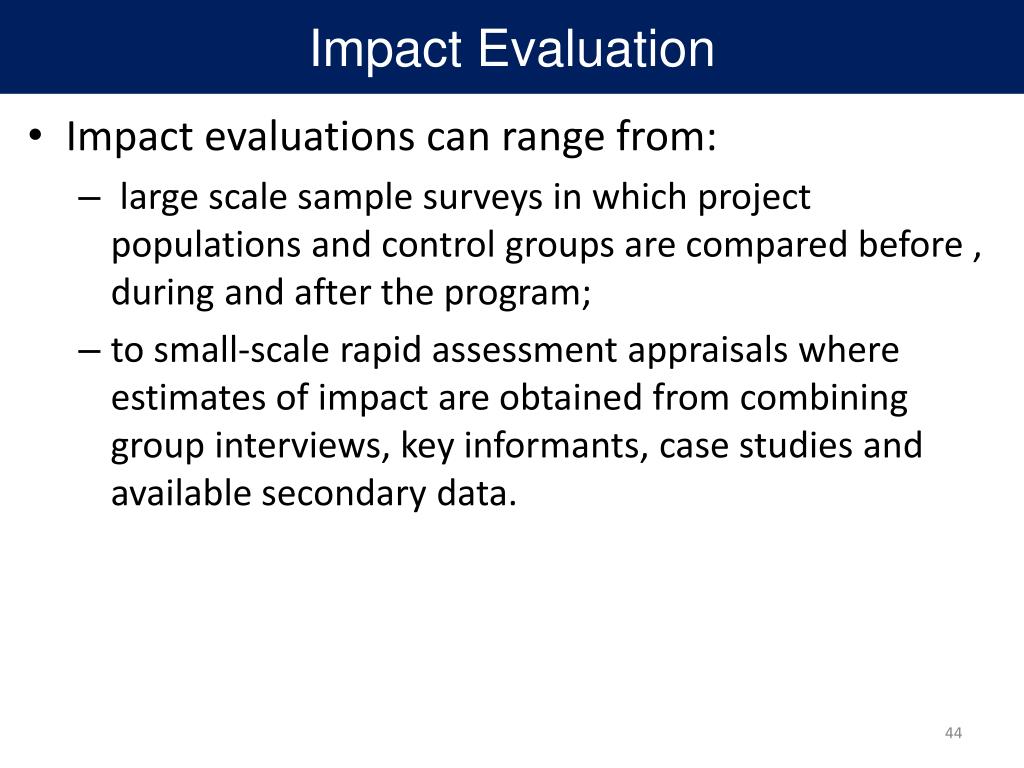 Impact Evaluation

• Impact evaluations can range from:

– large scale sample surveys in which project populations and control groups are compared before , during and after the program;

– to small-scale rapid assessment appraisals where estimates of impact are obtained from combining group interviews, key informants, case studies and available secondary data.

44